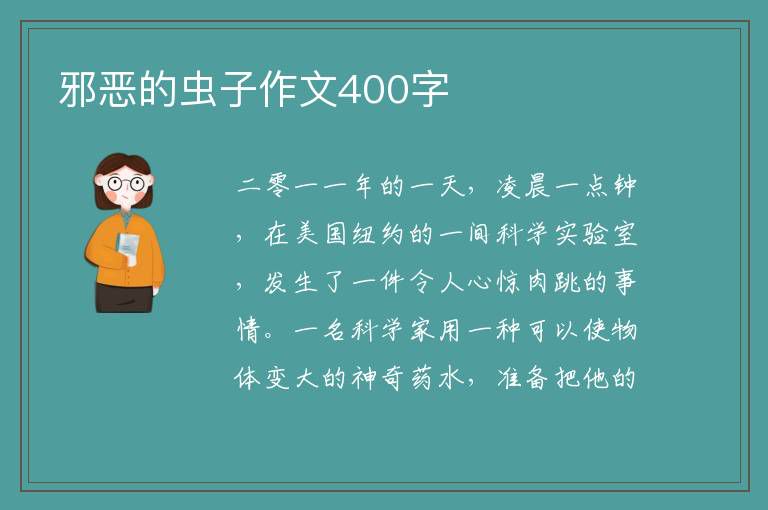 邪恶的虫子作文400字

二零一一年的一天，凌晨一点钟，在美国纽约的一间科学实验室，发生了一件令人心惊肉跳的事情。一名科学家用一种可以使物体变大的神奇药水，准备把他的